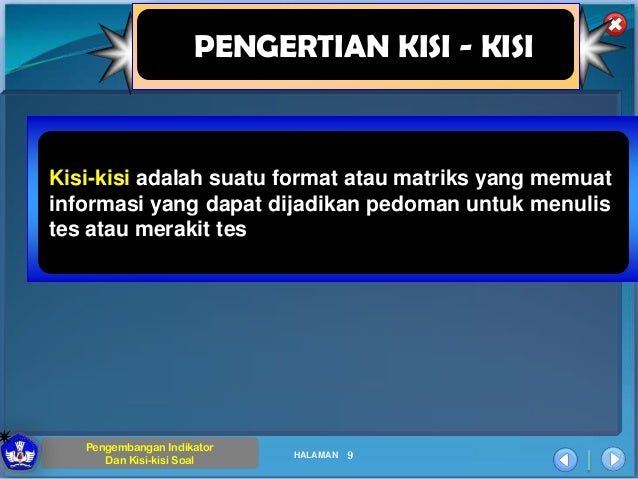 PENGERTIAN KISI - KISI

Kisi-kisi adalah suatu format atau matriks yang memuat informasi yang dapat dijadikan pedoman untuk menulis tes atau merakit tes

Pengembangan Indikator Dan Kisi-kisi Soal

HALAMAN 9